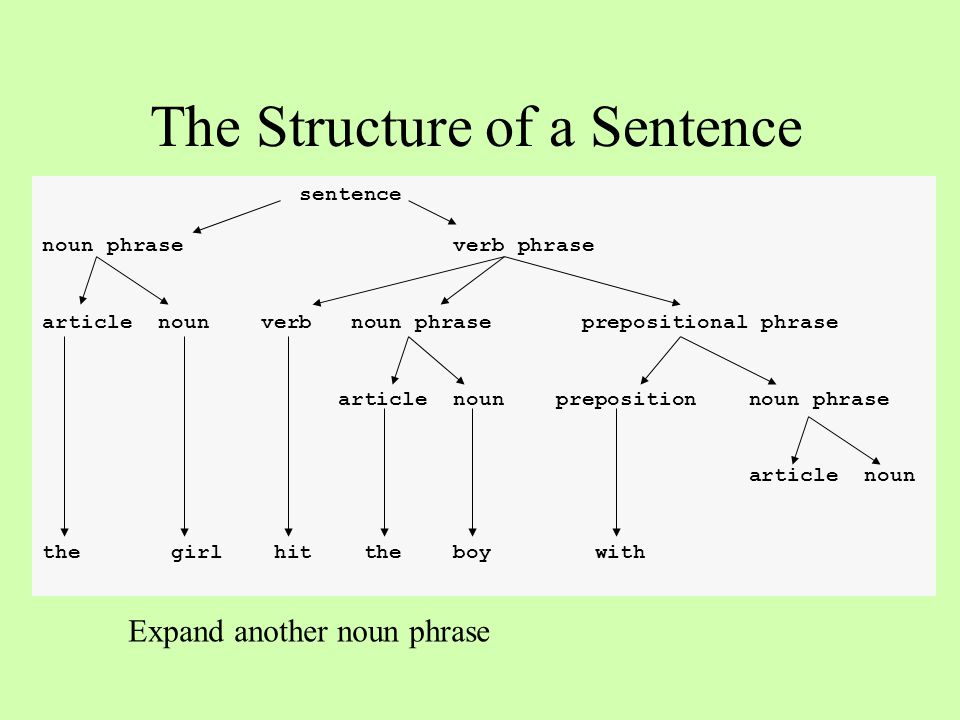 The Structure of a Sentence

sentence

noun phrase

verb phrase

article noun

verb

noun phrase

prepositional phrase

article noun

preposition

noun phrase

article noun

the girl hit the boy with

Expand another noun phrase